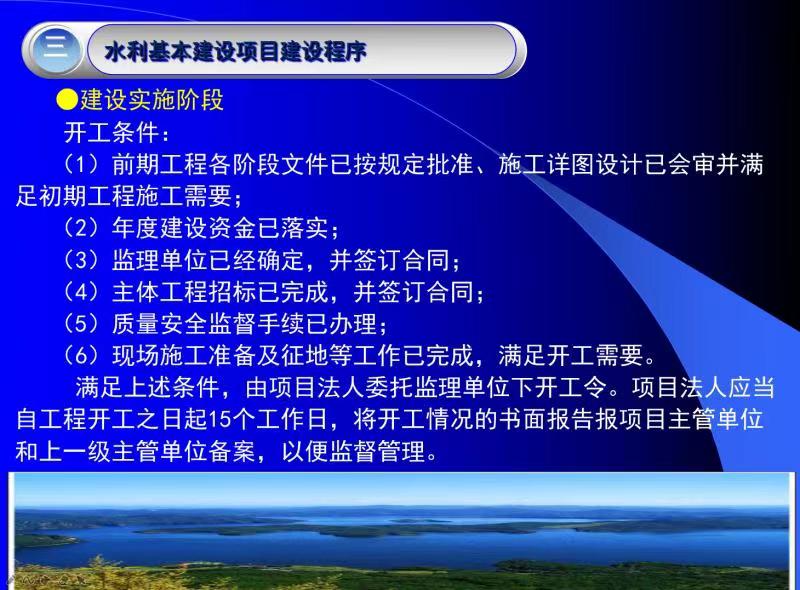 三

水利基本建设项目建设程序

●建设实施阶段

开工条件：

（1）前期工程各阶段文件已按规定批准、施工详图设计已会审并满足初期工程施工需要；

（2）年度建设资金已落实；

（3）监理单位已经确定，并签订合同；

（4）主体工程招标已完成，并签订合同；

（5）质量安全监督手续已办理；

（6）现场施工准备及征地等工作已完成，满足开工需要。

满足上述条件，由项目法人委托监理单位下开工令。项目法人应当自工程开工之日起15个工作日，将开工情况的书面报告报项目主管单位和上一级主管单位备案，以便监督管理。